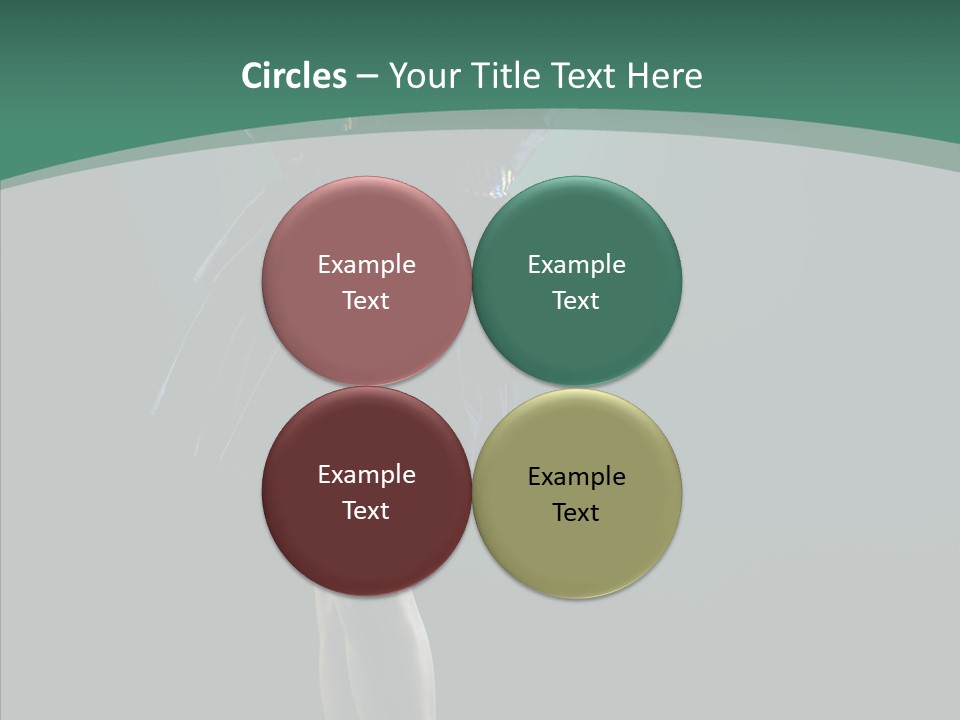 Circles – Your Title Text Here

Example Text

Example Text

Example Text

Example Text